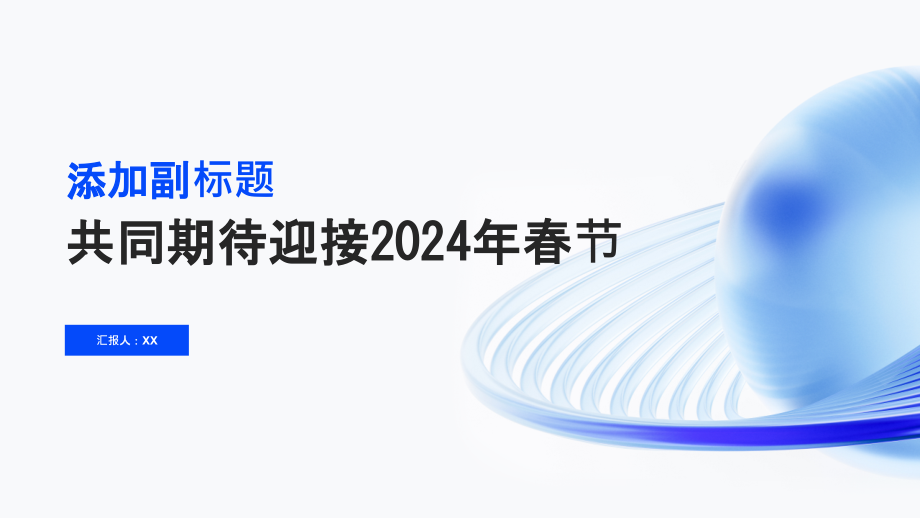 添加副标题

共同期待迎接2024年春节

汇报人：XX